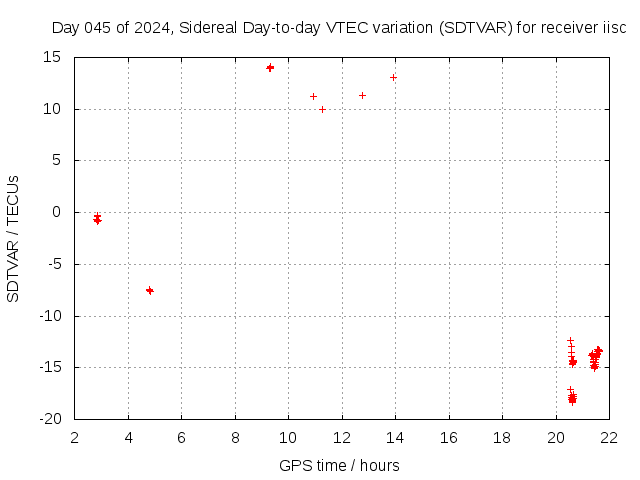 Day 045 of 2024, Sidereal Day-to-day VTEC variation (SDTVAR) for receiver iisc

SDTVAR / TECUs

15
10
5
0
-5
-10
-15
-20

2 4 6 8 10 12 14 16 18 20 22

GPS time / hours